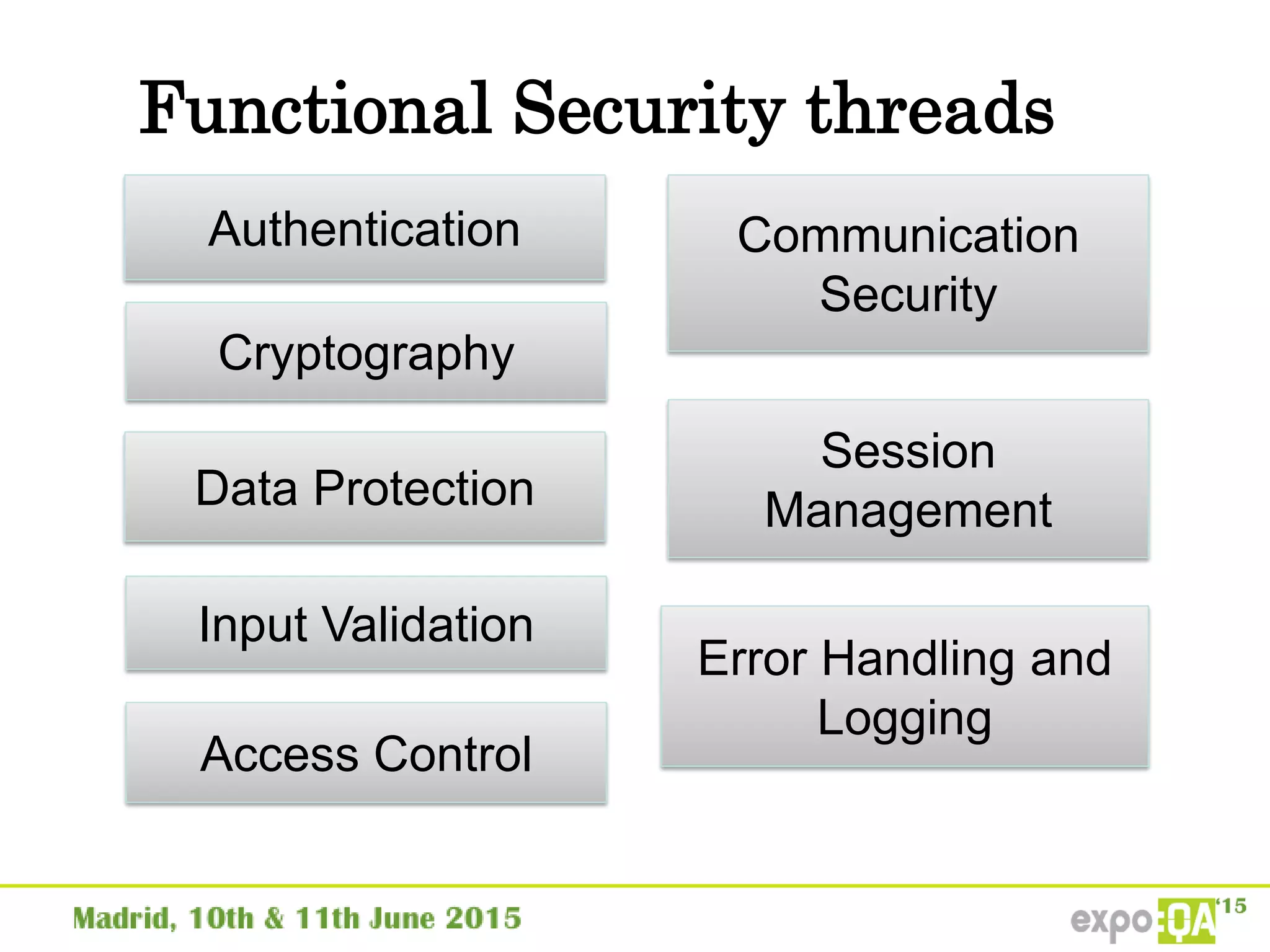 Functional Security threads

Authentication

Cryptography

Data Protection

Input Validation

Access Control

Communication Security

Session Management

Error Handling and Logging

Madrid, 10th & 11th June 2015

expo QA '15